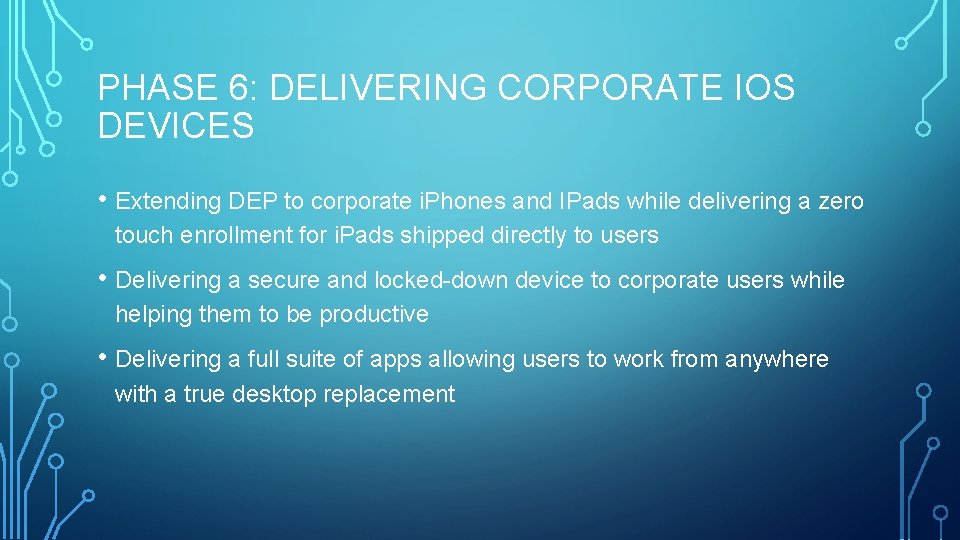 PHASE 6: DELIVERING CORPORATE IOS DEVICES

• Extending DEP to corporate iPhones and IPads while delivering a zero touch enrollment for iPads shipped directly to users

• Delivering a secure and locked-down device to corporate users while helping them to be productive

• Delivering a full suite of apps allowing users to work from anywhere with a true desktop replacement